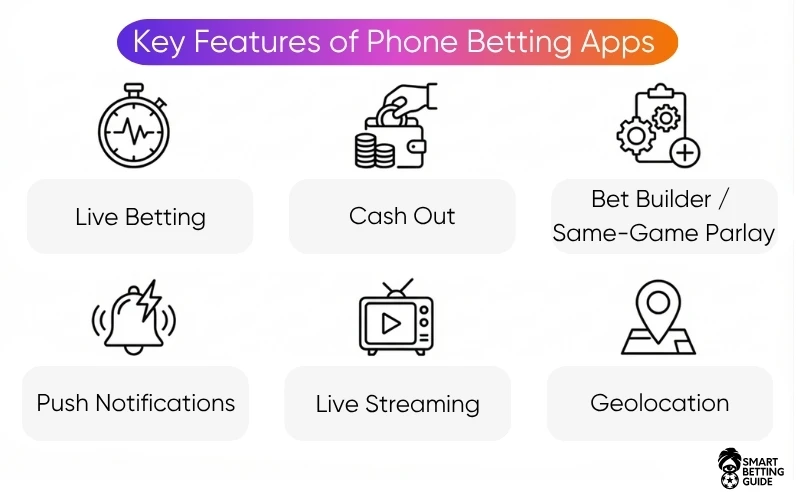 Key Features of Phone Betting Apps

Live Betting

Cash Out

Bet Builder / Same-Game Parlay

Push Notifications

Live Streaming

Geolocation

SMART BETTING GUIDE